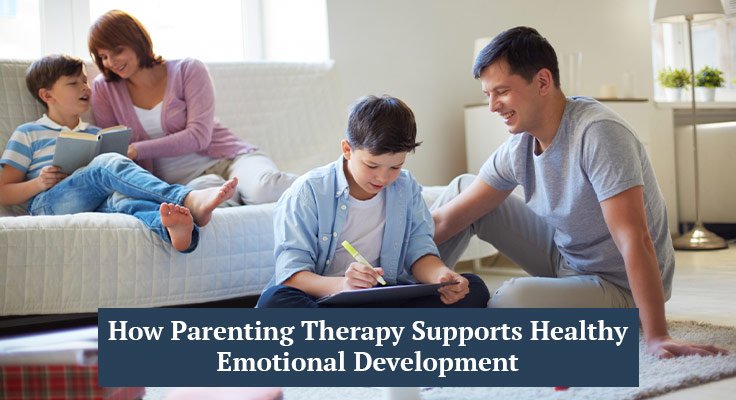 How Parenting Therapy Supports Healthy Emotional Development